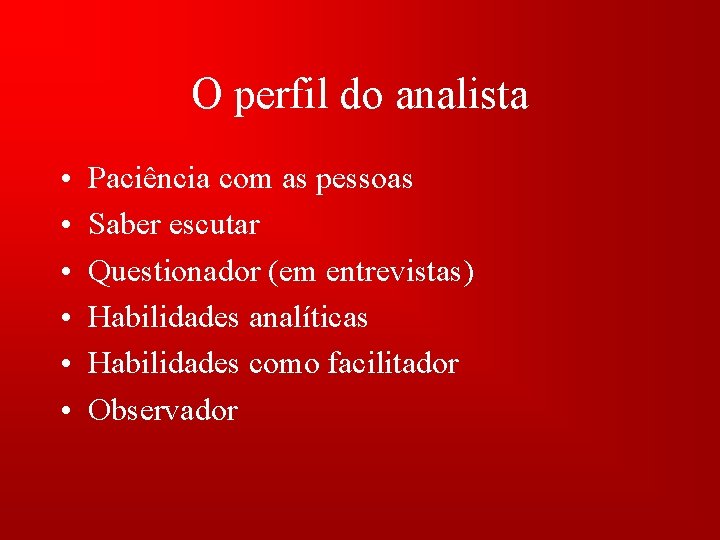 O perfil do analista

• Paciência com as pessoas
• Saber escutar
• Questionador (em entrevistas)
• Habilidades analíticas
• Habilidades como facilitador
• Observador